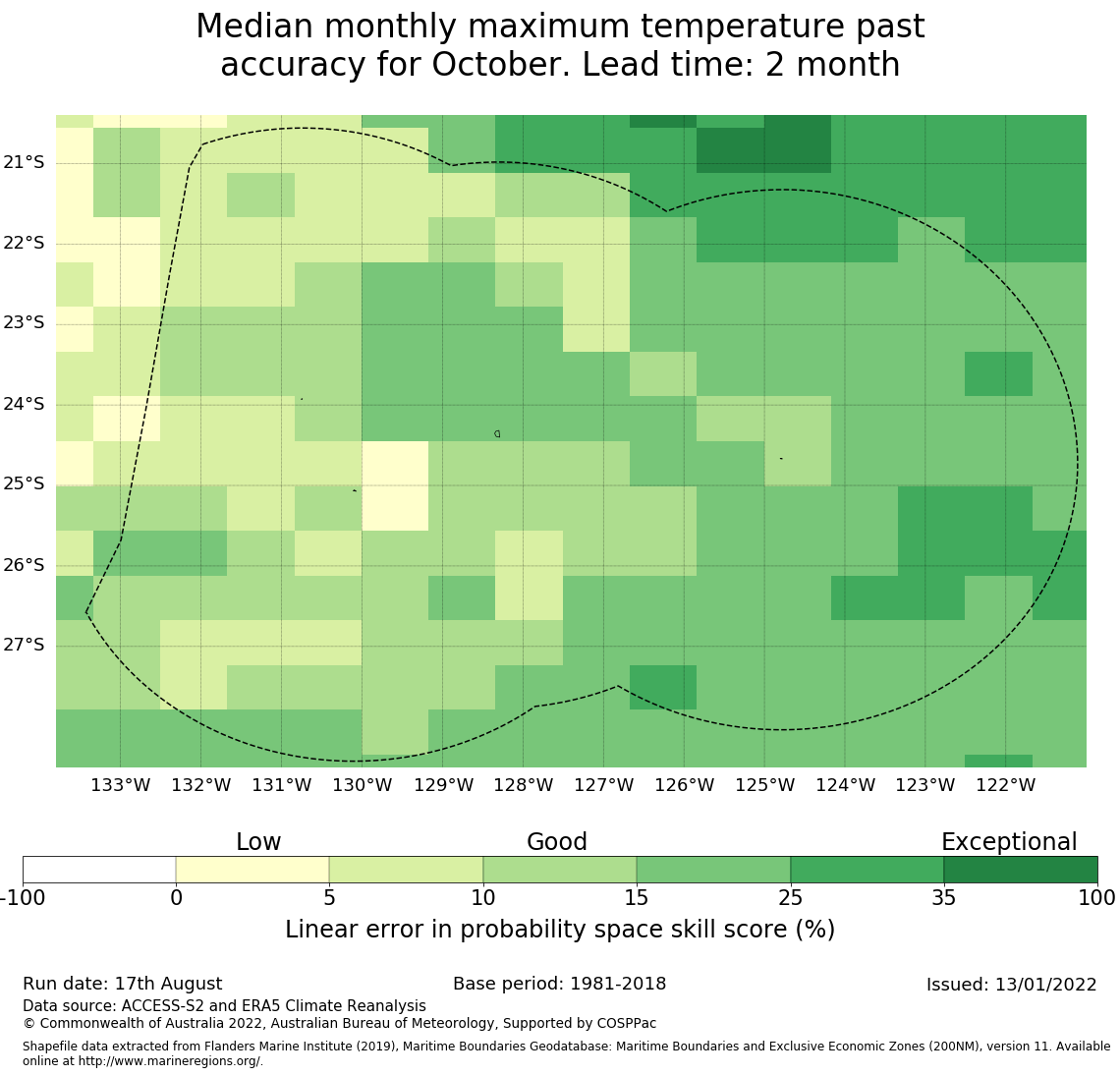 Median monthly maximum temperature past accuracy for October. Lead time: 2 month

21°S
22°S
23°S
24°S
25°S
26°S
27°S

133°W 132°W 131°W 130°W 129°W 128°W 127°W 126°W 125°W 124°W 123°W 122°W

Low
Good
Exceptional

-100 0 5 10 15 25 35 100

Linear error in probability space skill score (%)

Run date: 17th August
Base period: 1981-2018
Issued: 13/01/2022
Data source: ACCESS-S2 and ERA5 Climate Reanalysis
© Commonwealth of Australia 2022, Australian Bureau of Meteorology, Supported by COSPPac

Shapefile data extracted from Flanders Marine Institute (2019), Maritime Boundaries Geodatabase: Maritime Boundaries and Exclusive Economic Zones (200NM), version 11. Available online at http://www.marineregions.org/.